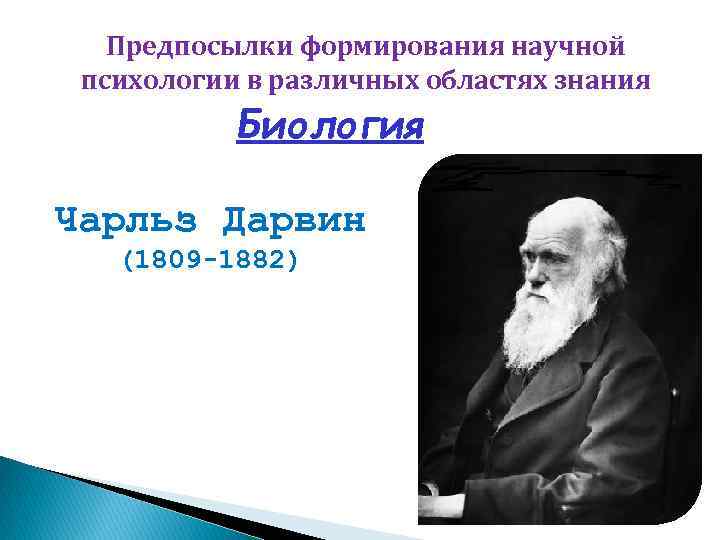 Предпосылки формирования научной психологии в различных областях знания

Биология

Чарльз Дарвин
(1809-1882)